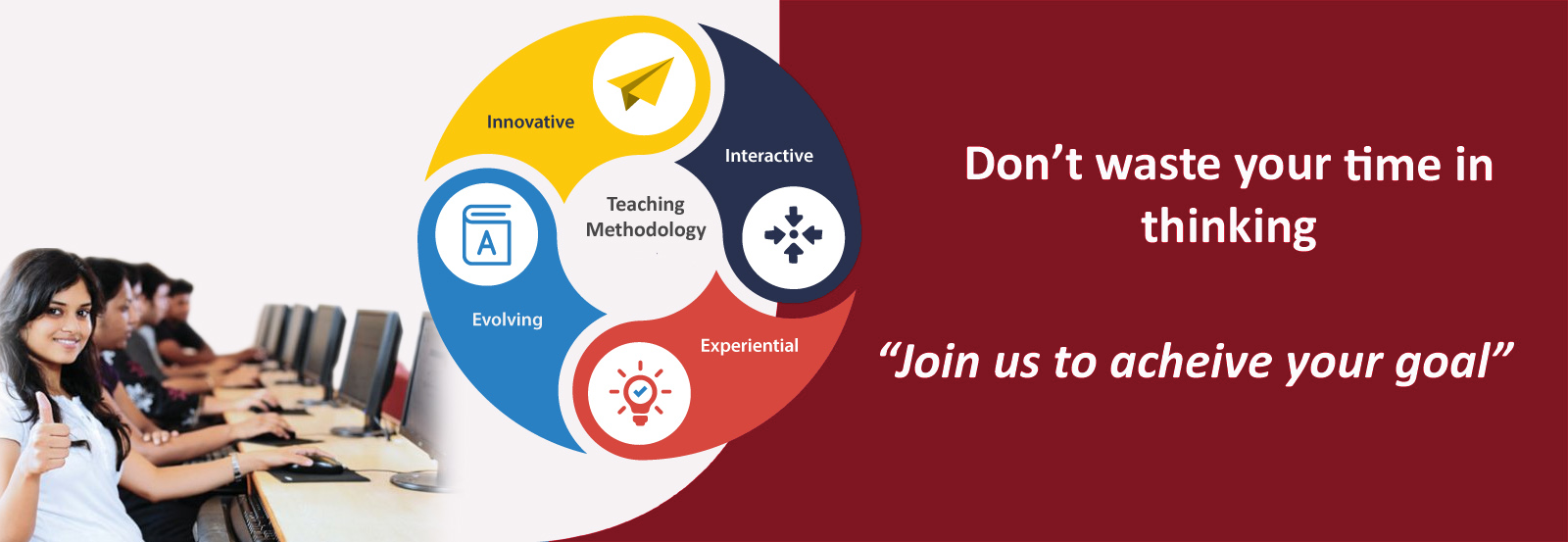 Innovative

Interactive

Teaching Methodology

Evolving

Experiential

A

Don’t waste your time in thinking

“Join us to acheive your goal”